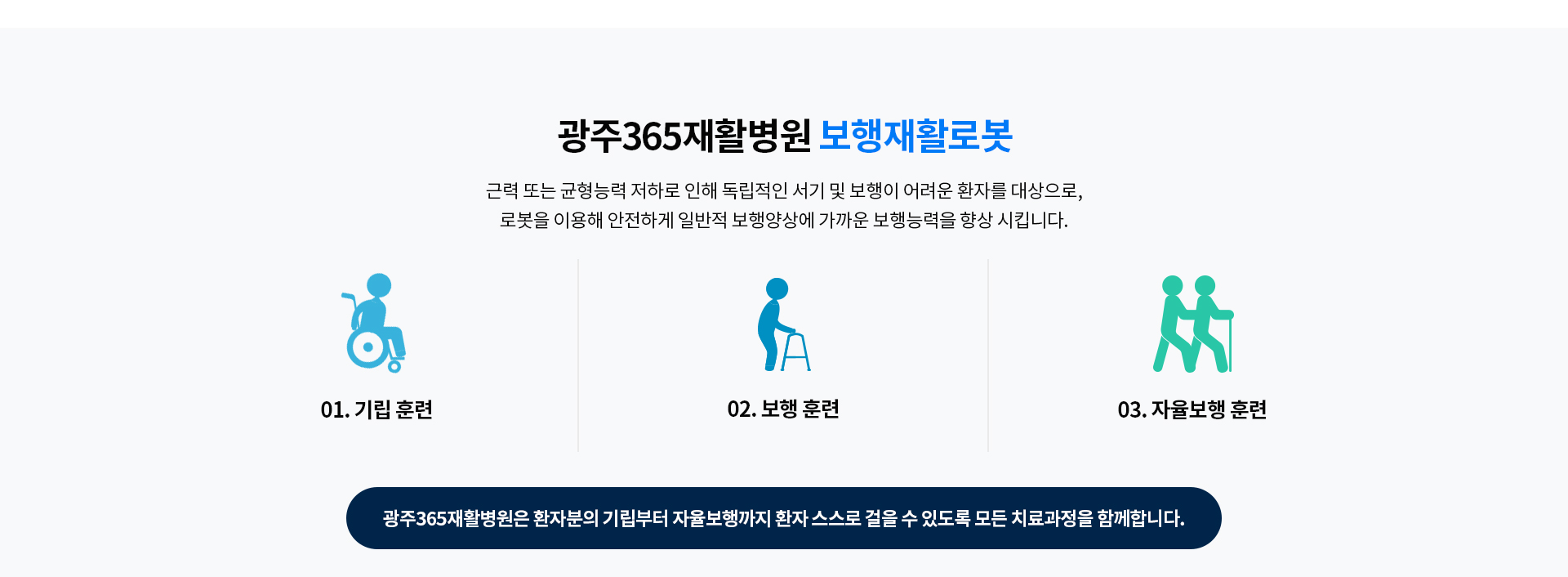 광주365재활병원 보행재활로봇

근력 또는 균형능력 저하로 인해 독립적인 서기 및 보행이 어려운 환자를 대상으로, 로봇을 이용해 안전하게 일반적 보행양상에 가까운 보행능력을 향상 시킵니다.

01. 기립 훈련

02. 보행 훈련

03. 자율보행 훈련

광주365재활병원은 환자분의 기립부터 자율보행까지 환자 스스로 걸을 수 있도록 모든 치료과정을 함께합니다.